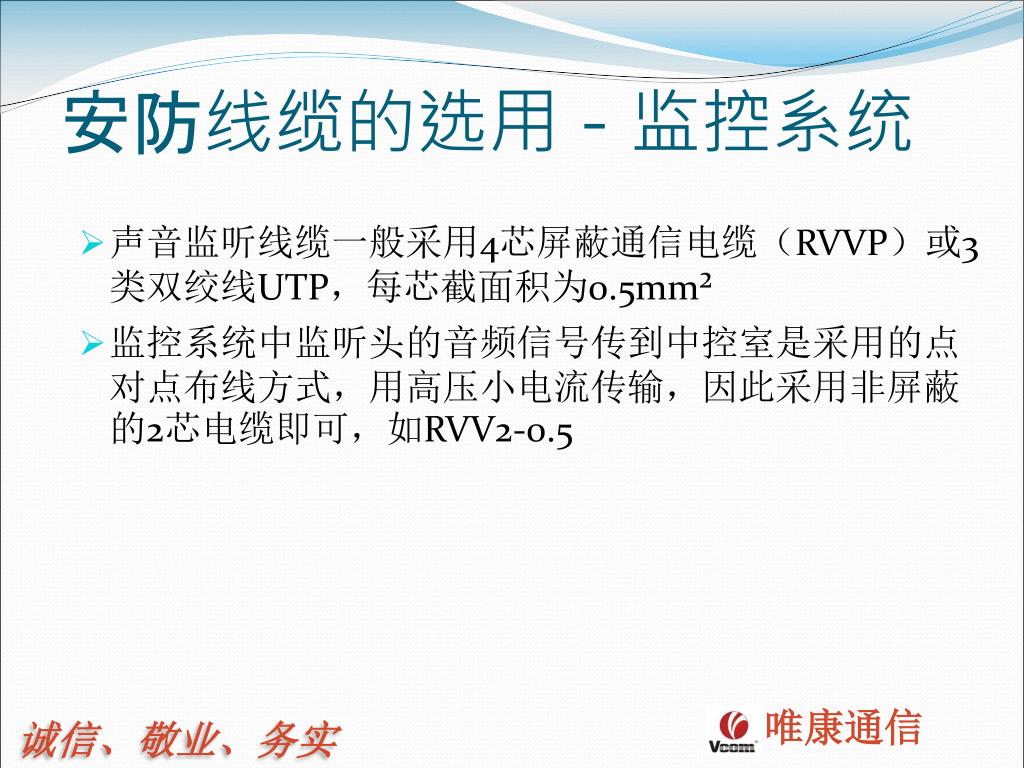 安防线缆的选用 - 监控系统

➢ 声音监听线缆一般采用4芯屏蔽通信电缆（RVVP）或3类双绞线UTP，每芯截面积为0.5mm²

➢ 监控系统中监听头的音频信号传到中控室是采用的点对点布线方式，用高压小电流传输，因此采用非屏蔽的2芯电缆即可，如RVV2-0.5

诚信、敬业、务实

Vcom 唯康通信